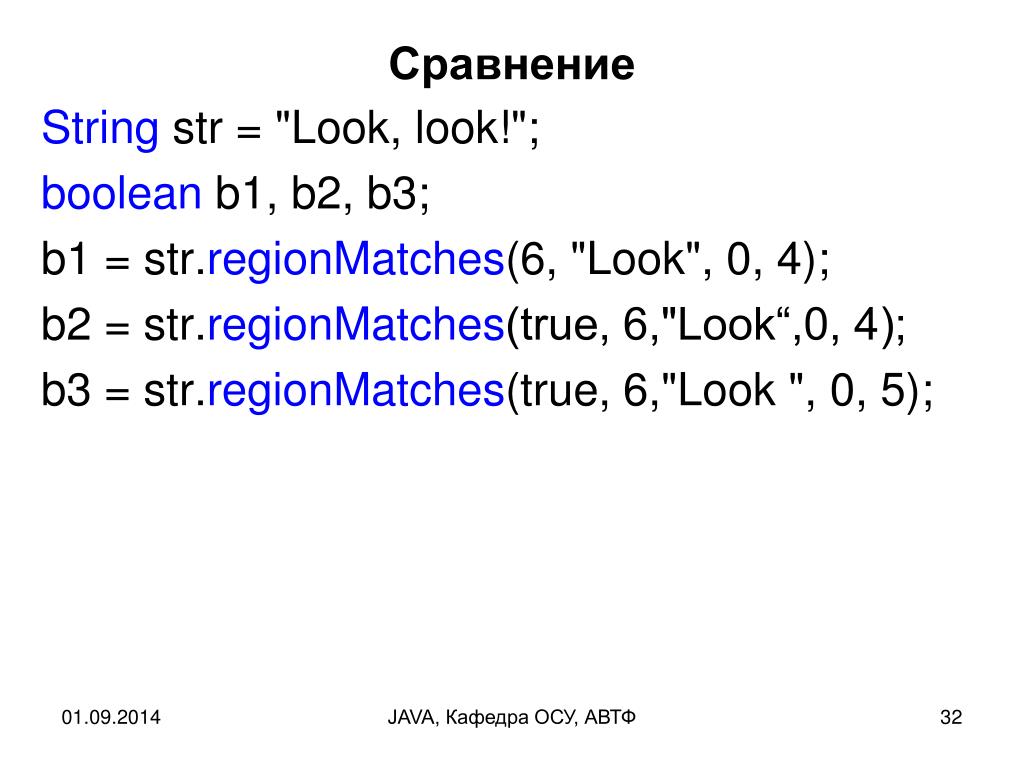 Сравнение

String str = "Look, look!";

boolean b1, b2, b3;

b1 = str.regionMatches(6, "Look", 0, 4);

b2 = str.regionMatches(true, 6,"Look“,0, 4);

b3 = str.regionMatches(true, 6,"Look ", 0, 5);

01.09.2014

JAVA, Кафедра ОСУ, АВТФ

32